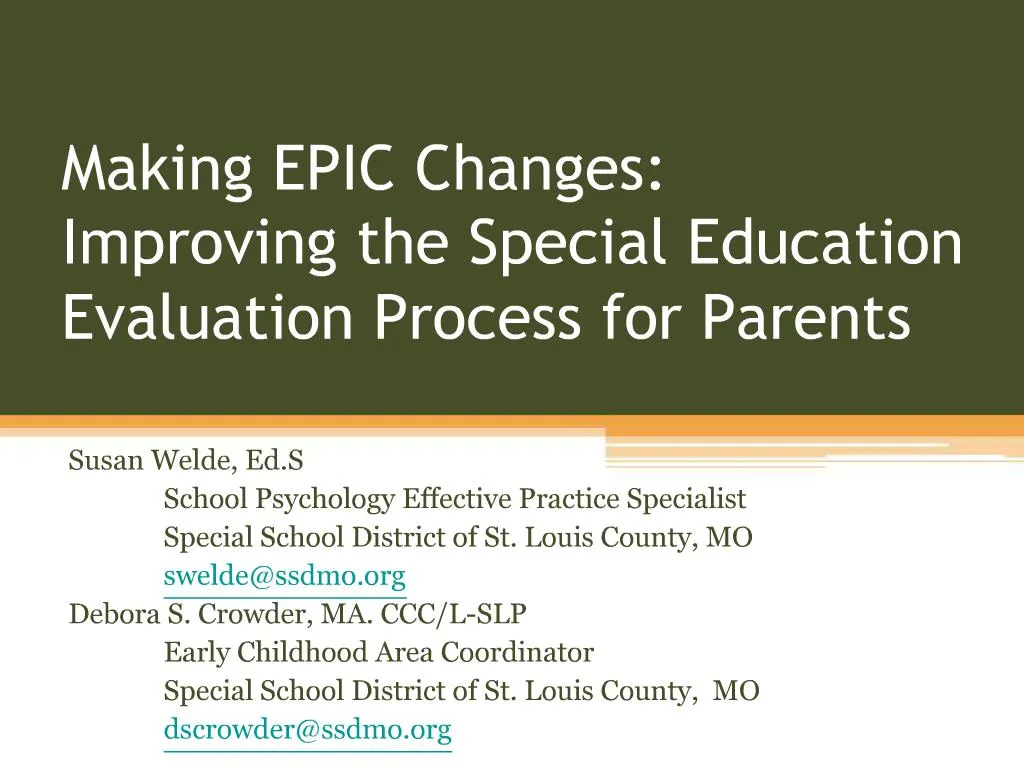 Making EPIC Changes: Improving the Special Education Evaluation Process for Parents

Susan Welde, Ed.S
School Psychology Effective Practice Specialist
Special School District of St. Louis County, MO
swelde@ssdmo.org
Debora S. Crowder, MA. CCC/L-SLP
Early Childhood Area Coordinator
Special School District of St. Louis County, MO
dscrowder@ssdmo.org